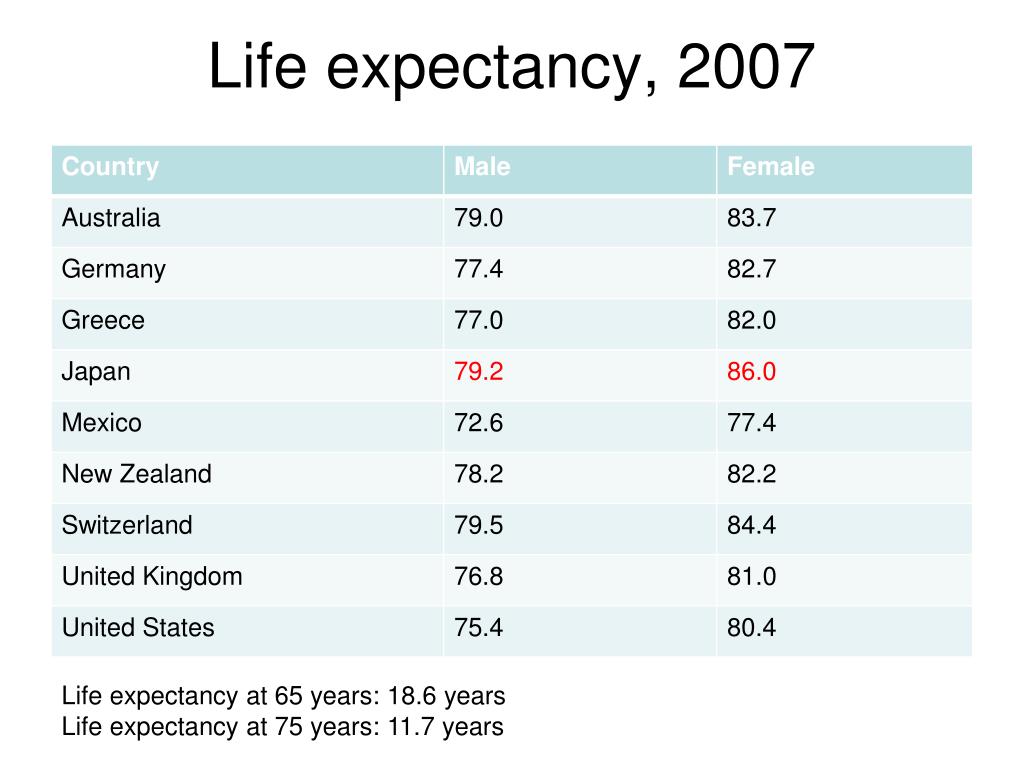 Life expectancy, 2007

| Country | Male | Female |
|---|---|---|
| Australia | 79.0 | 83.7 |
| Germany | 77.4 | 82.7 |
| Greece | 77.0 | 82.0 |
| Japan | 79.2 | 86.0 |
| Mexico | 72.6 | 77.4 |
| New Zealand | 78.2 | 82.2 |
| Switzerland | 79.5 | 84.4 |
| United Kingdom | 76.8 | 81.0 |
| United States | 75.4 | 80.4 |

Life expectancy at 65 years: 18.6 years
Life expectancy at 75 years: 11.7 years